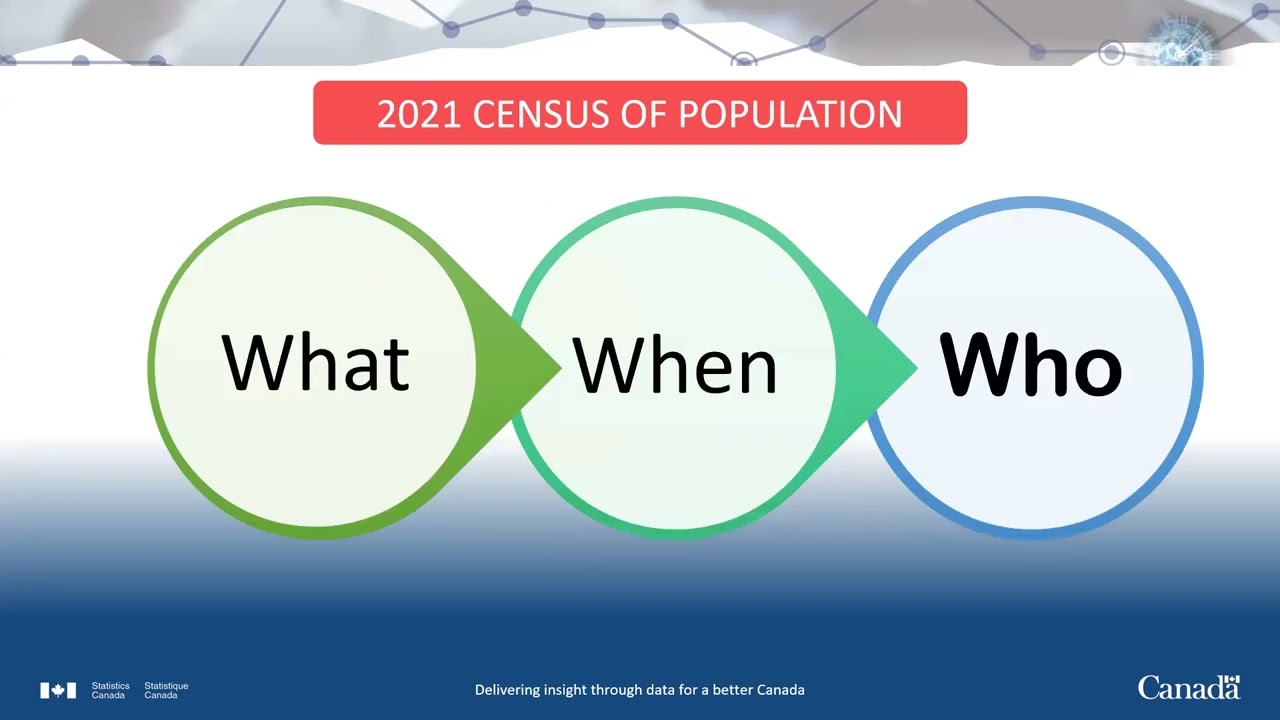 2021 CENSUS OF POPULATION

What

When

Who

Statistics Canada Statistique Canada

Delivering insight through data for a better Canada

Canada